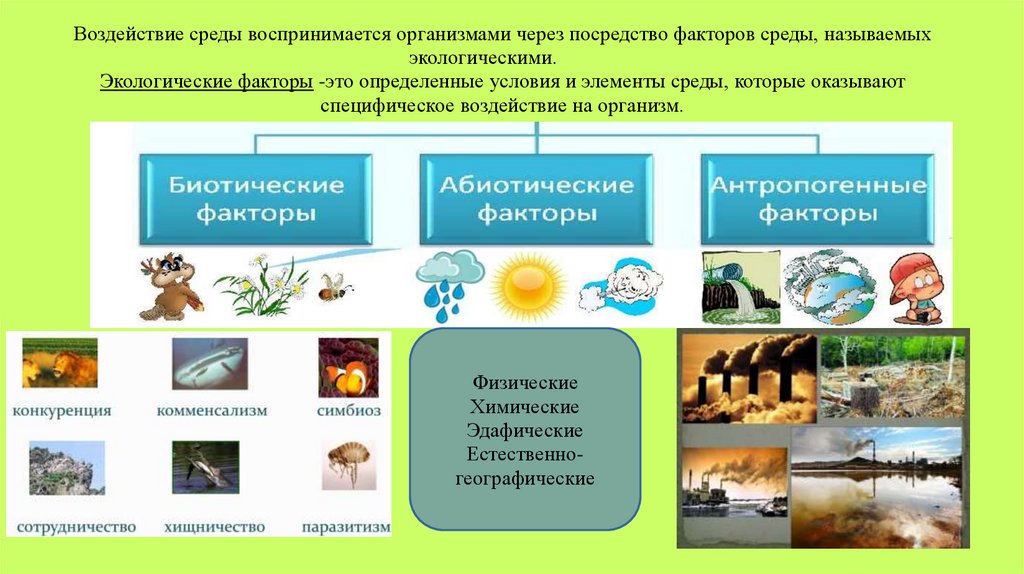 Воздействие среды воспринимается организмами через посредство факторов среды, называемых экологическими.
Экологические факторы -это определенные условия и элементы среды, которые оказывают специфическое воздействие на организм.

Биотические факторы

Абиотические факторы

Антропогенные факторы

конкуренция

комменсализм

симбиоз

сотрудничество

хищничество

паразитизм

Физические
Химические
Эдафические
Естественно-географические